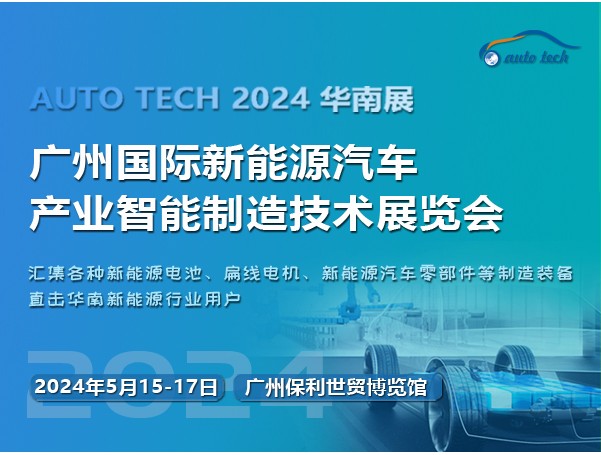 auto tech

AUTO TECH 2024 华南展

广州国际新能源汽车
产业智能制造技术展览会

汇集各种新能源电池、扁线电机、新能源汽车零部件等制造装备
直击华南新能源行业用户

2024

2024年5月15-17日

广州保利世贸博览馆